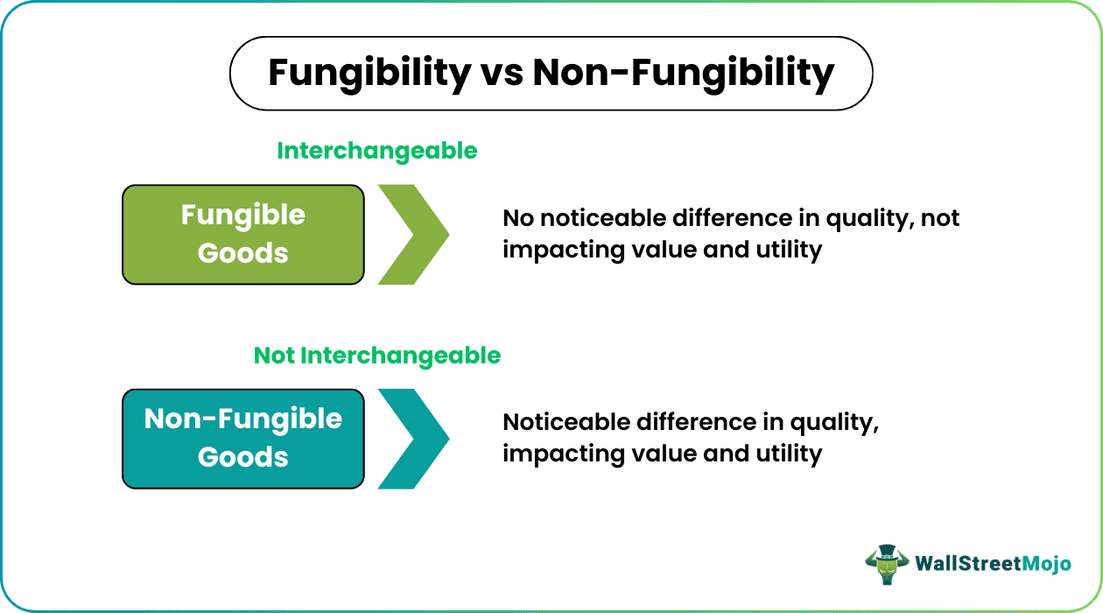 Fungibility vs Non-Fungibility

Interchangeable

Fungible Goods

No noticeable difference in quality, not impacting value and utility

Not Interchangeable

Non-Fungible Goods

Noticeable difference in quality, impacting value and utility

WallStreetMojo